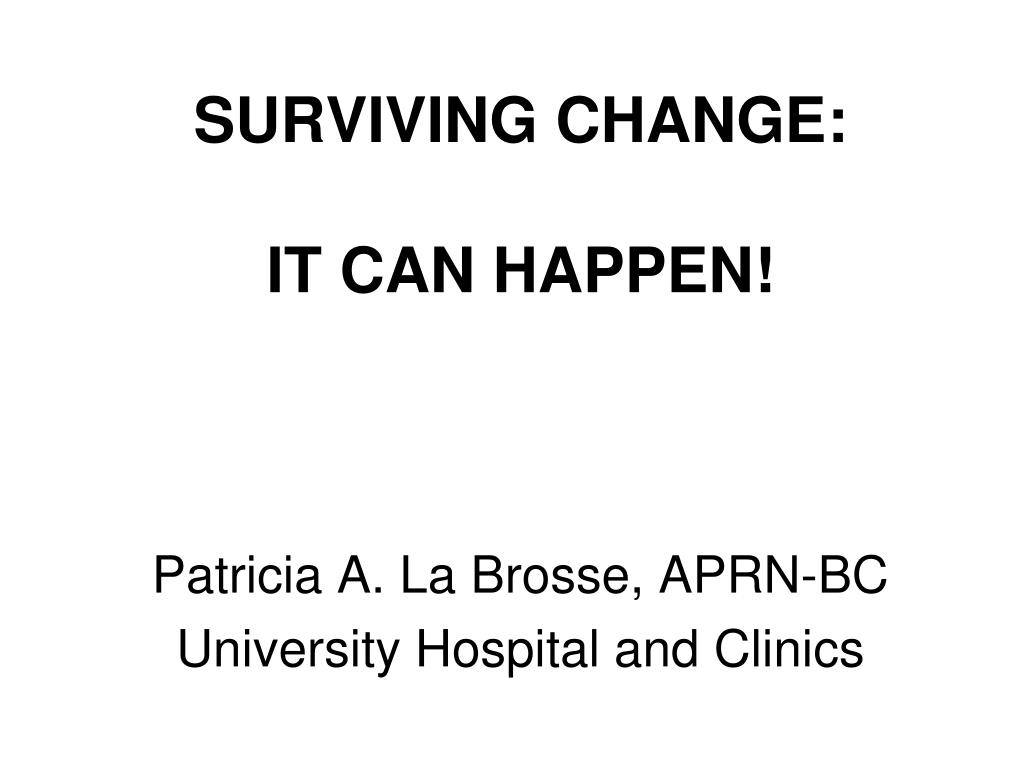 SURVIVING CHANGE:

IT CAN HAPPEN!

Patricia A. La Brosse, APRN-BC
University Hospital and Clinics